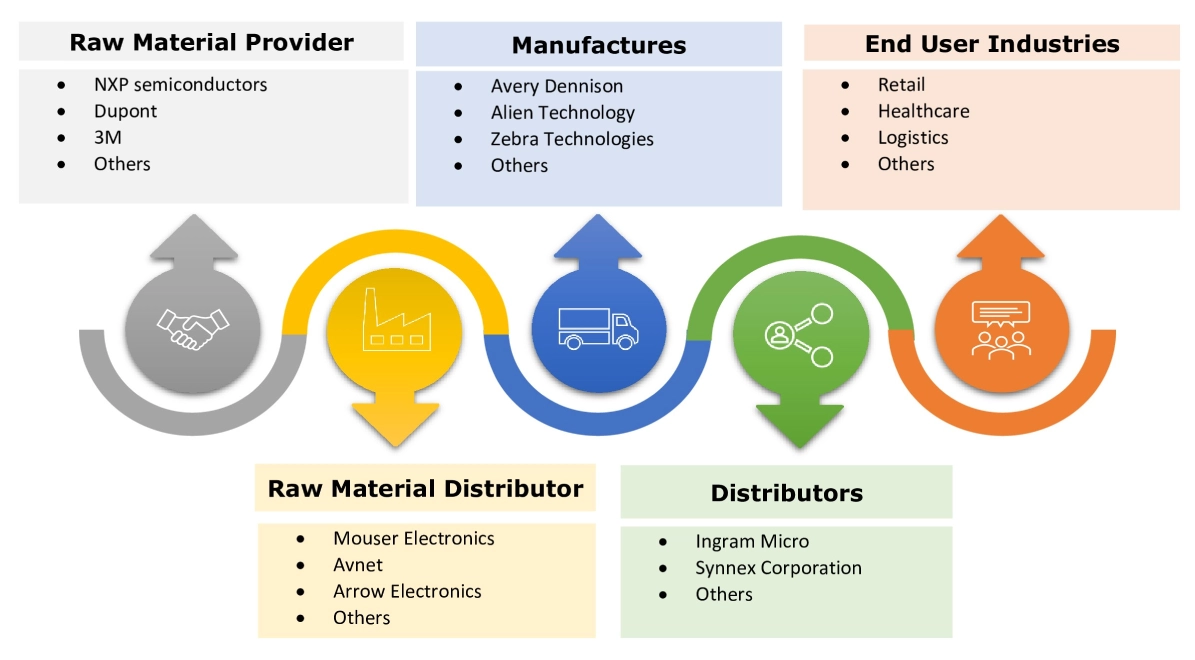 Raw Material Provider

- NXP semiconductors
- Dupont
- 3M
- Others

Manufactures

- Avery Dennison
- Alien Technology
- Zebra Technologies
- Others

End User Industries

- Retail
- Healthcare
- Logistics
- Others

Raw Material Distributor

- Mouser Electronics
- Avnet
- Arrow Electronics
- Others

Distributors

- Ingram Micro
- Synnex Corporation
- Others